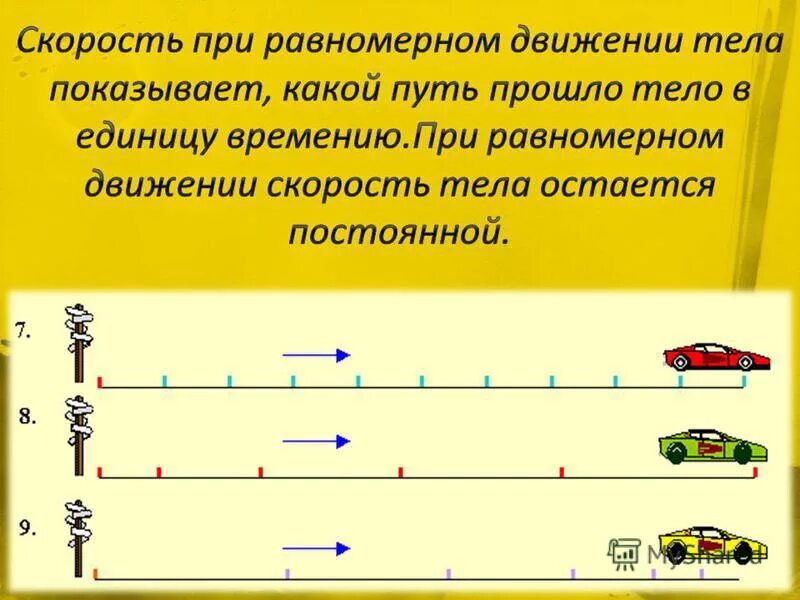 Скорость при равномерном движении тела показывает, какой путь прошло тело в единицу времению.При равномерном движении скорость тела остается постоянной.

7.

8.

9.

MyShared